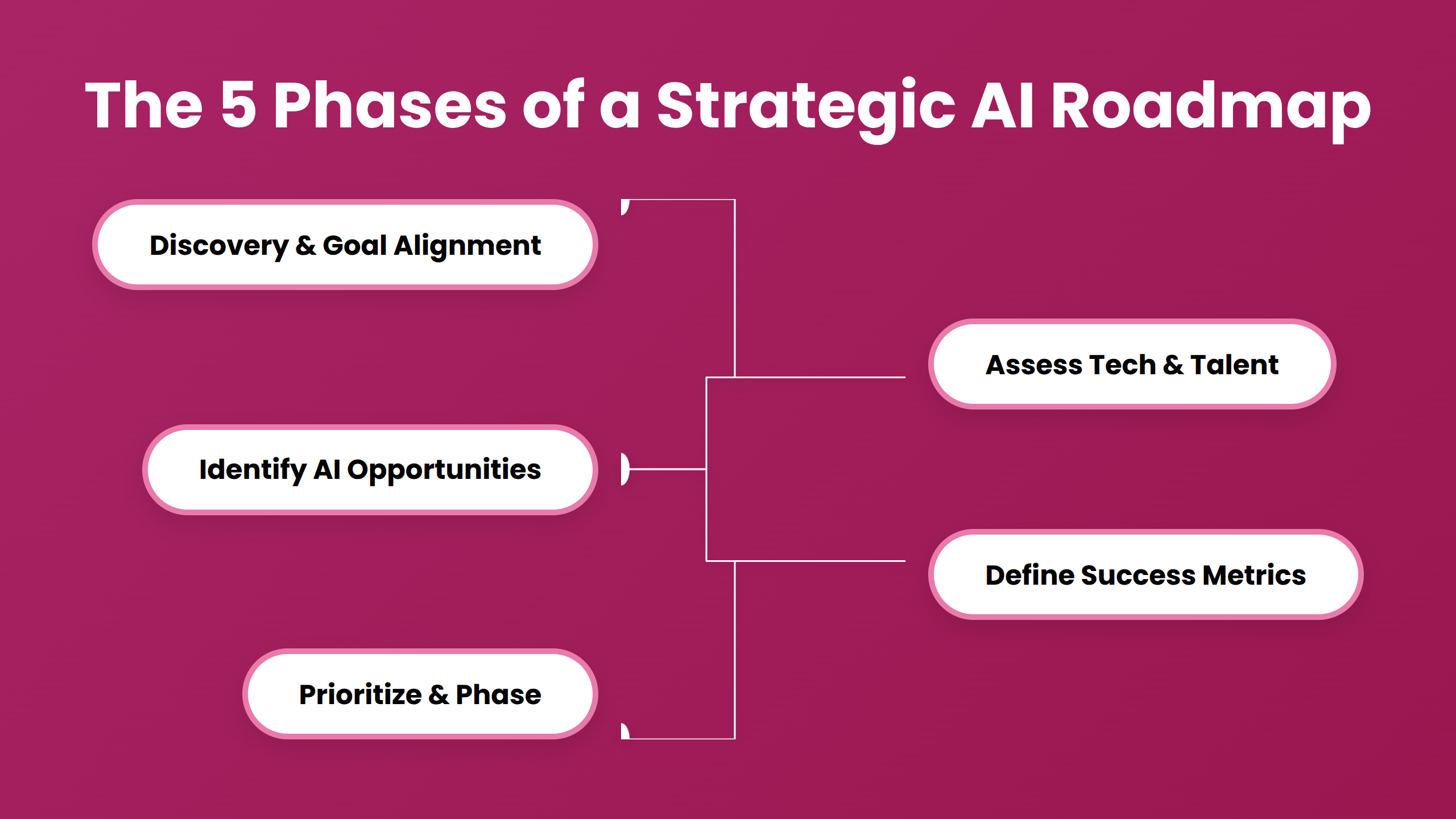 The 5 Phases of a Strategic AI Roadmap

Discovery & Goal Alignment

Identify AI Opportunities

Prioritize & Phase

Assess Tech & Talent

Define Success Metrics